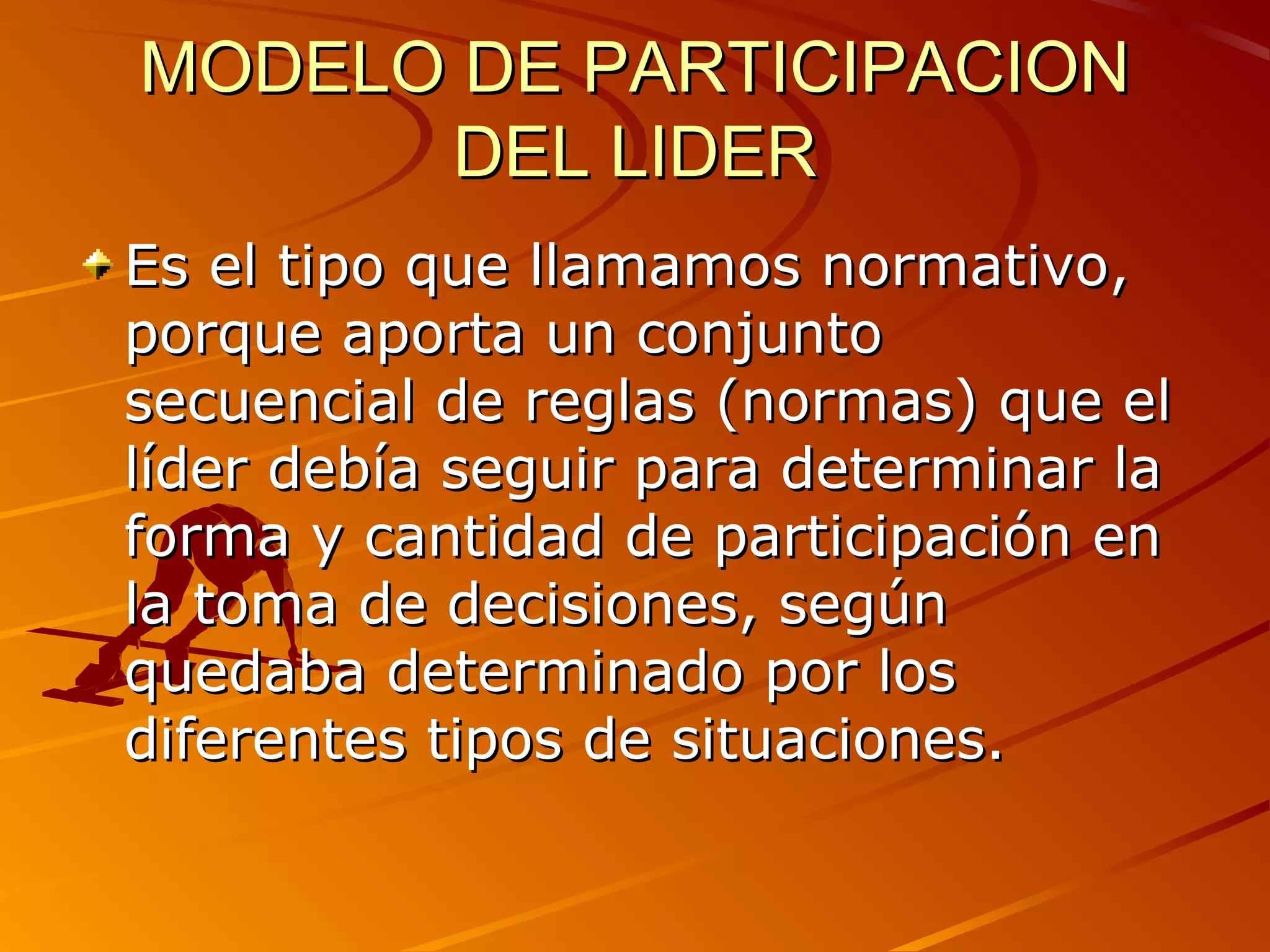 MODELO DE PARTICIPACION DEL LIDER

Es el tipo que llamamos normativo, porque aporta un conjunto secuencial de reglas (normas) que el líder debía seguir para determinar la forma y cantidad de participación en la toma de decisiones, según quedaba determinado por los diferentes tipos de situaciones.